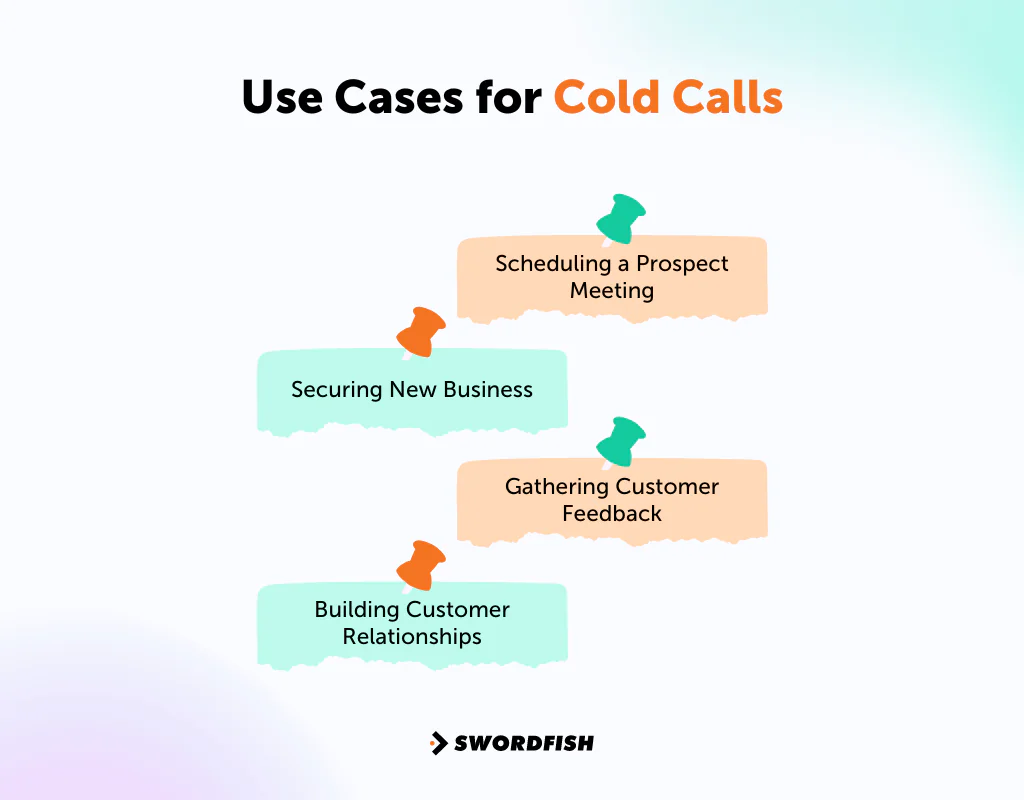 Use Cases for Cold Calls

Scheduling a Prospect Meeting

Securing New Business

Gathering Customer Feedback

Building Customer Relationships

SWORDFISH